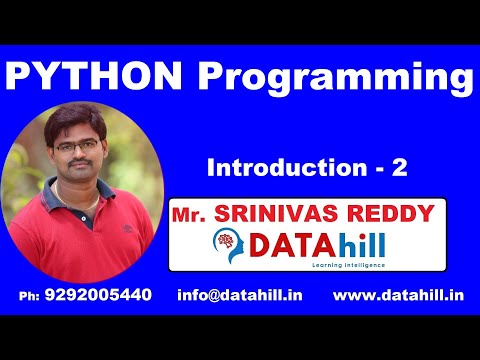 PYTHON Programming

Introduction - 2

Mr. SRINIVAS REDDY

DATAhill

Learning Intelligence

Ph: 9292005440 info@datahill.in www.datahill.in